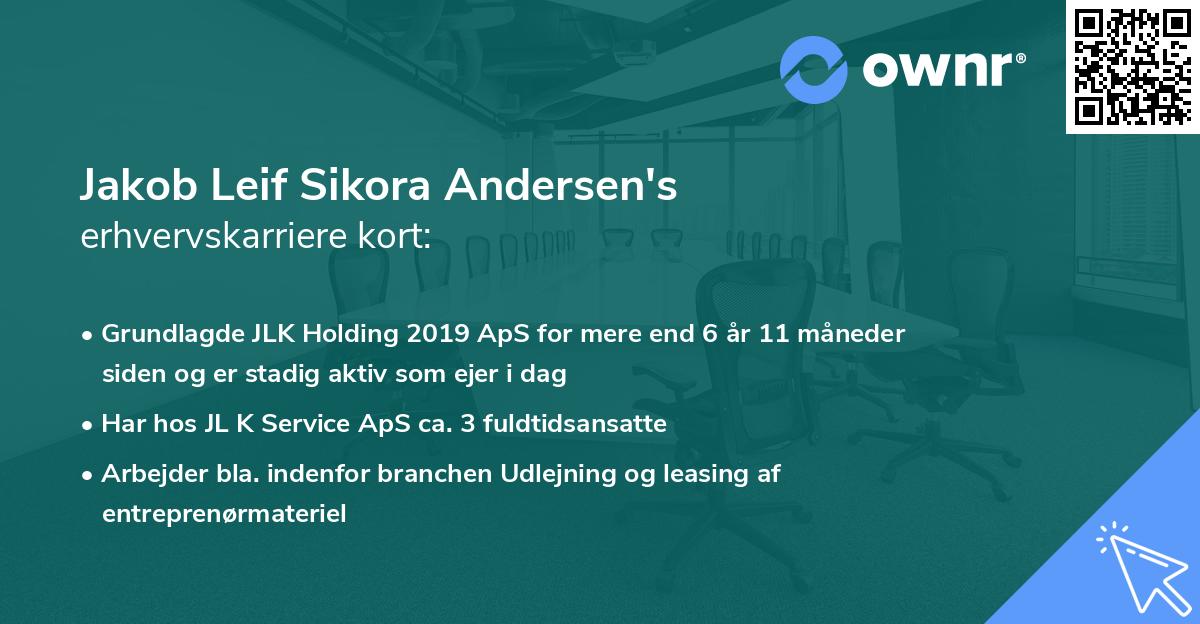 ownr®

Jakob Leif Sikora Andersen's
erhvervskarriere kort:

• Grundlagde JLK Holding 2019 ApS for mere end 6 år 11 måneder siden og er stadig aktiv som ejer i dag
• Har hos JL K Service ApS ca. 3 fuldtidsansatte
• Arbejder bla. indenfor branchen Udlejning og leasing af entreprenørmateriel